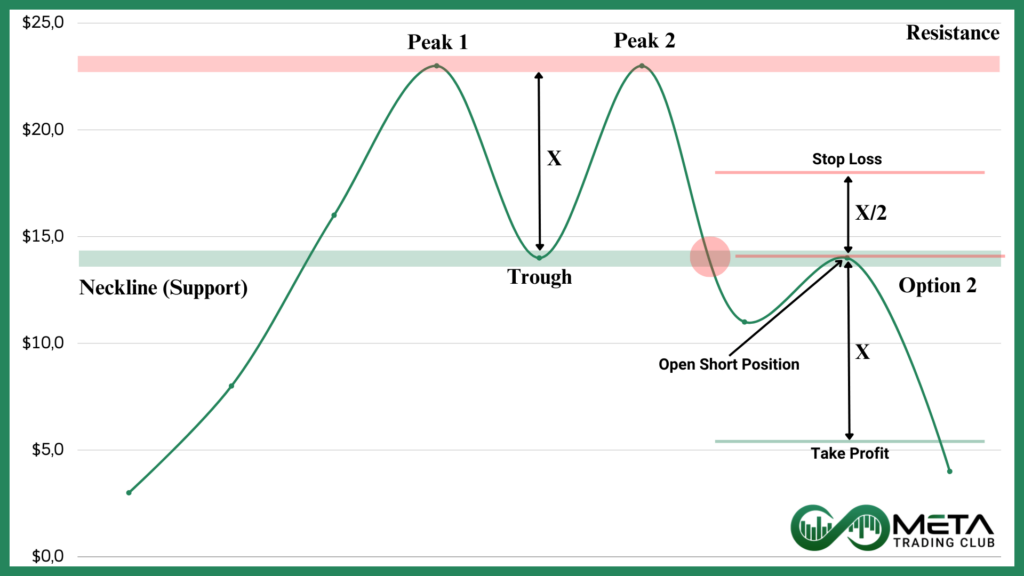 $25,0
$20,0
$15,0
$10,0
$5,0
$0,0

Peak 1
Peak 2
Resistance
X
Stop Loss
X/2
Neckline (Support)
Trough
Option 2
Open Short Position
X
Take Profit

META
TRADING CLUB